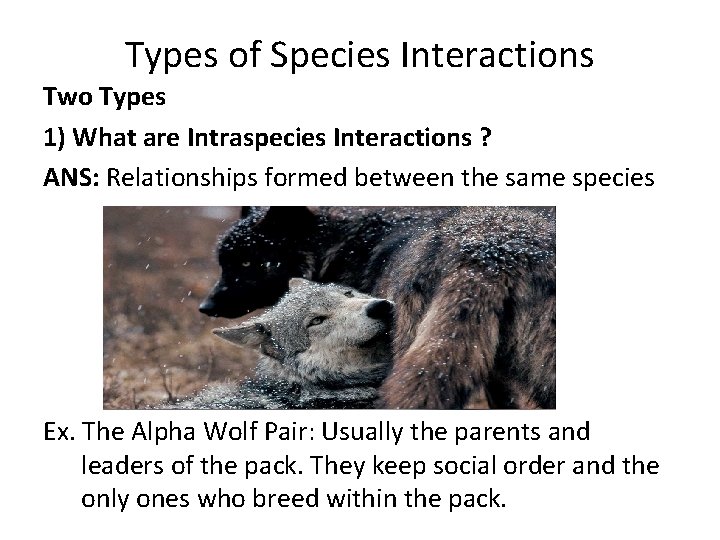 Types of Species Interactions

Two Types

1) What are Intraspecies Interactions ?

ANS: Relationships formed between the same species

Ex. The Alpha Wolf Pair: Usually the parents and leaders of the pack. They keep social order and the only ones who breed within the pack.